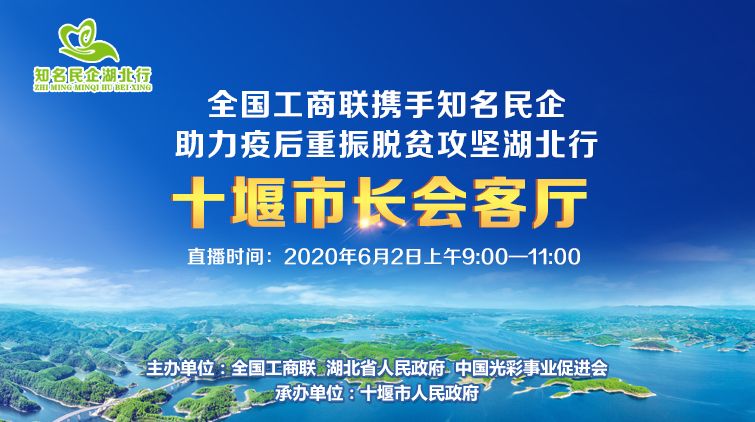 知名民企湖北行
ZHI MING MINQI HU BEI XING

全国工商联携手知名民企
助力疫后重振脱贫攻坚湖北行

十堰市长会客厅

直播时间：2020年6月2日上午9:00—11:00

主办单位：全国工商联 湖北省人民政府 中国光彩事业促进会
承办单位：十堰市人民政府